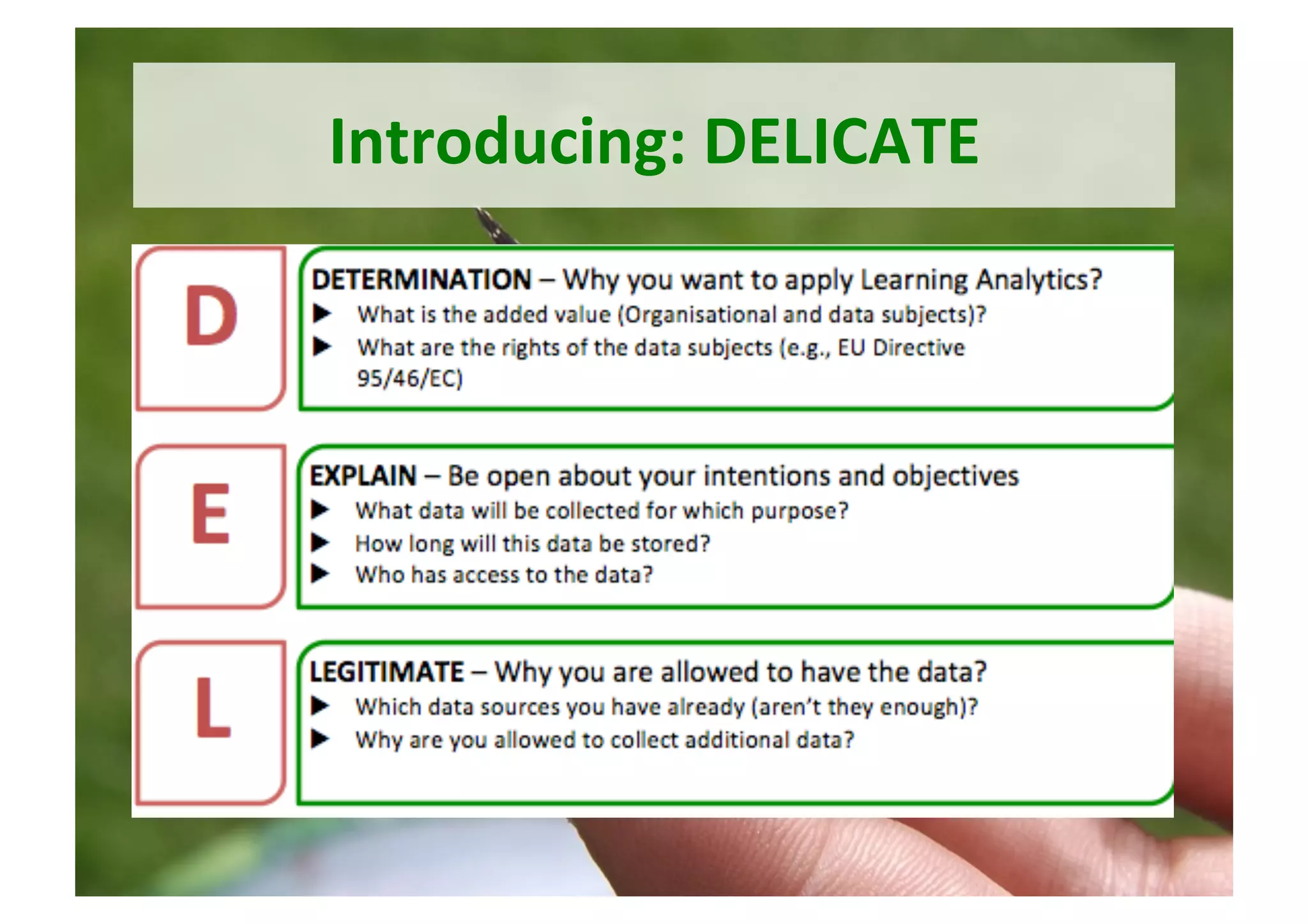 Introducing: DELICATE

D

DETERMINATION – Why you want to apply Learning Analytics?
▶ What is the added value (Organisational and data subjects)?
▶ What are the rights of the data subjects (e.g., EU Directive 95/46/EC)

E

EXPLAIN – Be open about your intentions and objectives
▶ What data will be collected for which purpose?
▶ How long will this data be stored?
▶ Who has access to the data?

L

LEGITIMATE – Why you are allowed to have the data?
▶ Which data sources you have already (aren't they enough)?
▶ Why are you allowed to collect additional data?